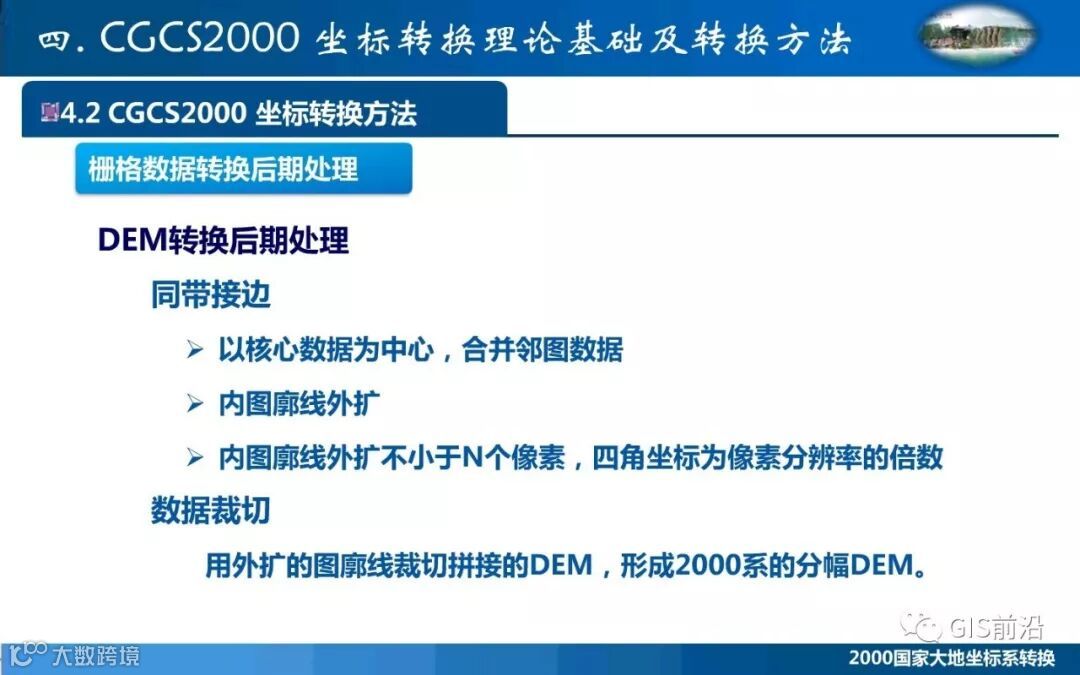 四. CGCS2000 坐标转换理论基础及转换方法

4.2 CGCS2000 坐标转换方法

栅格数据转换后期处理

DEM转换后期处理

同带接边

➢ 以核心数据为中心，合并邻图数据

➢ 内图廓线外扩

➢ 内图廓线外扩不小于N个像素，四角坐标为像素分辨率的倍数

数据裁切

用外扩的图廓线裁切拼接的DEM，形成2000系的分幅DEM。

GIS前沿

大数跨境

2000国家大地坐标系转换